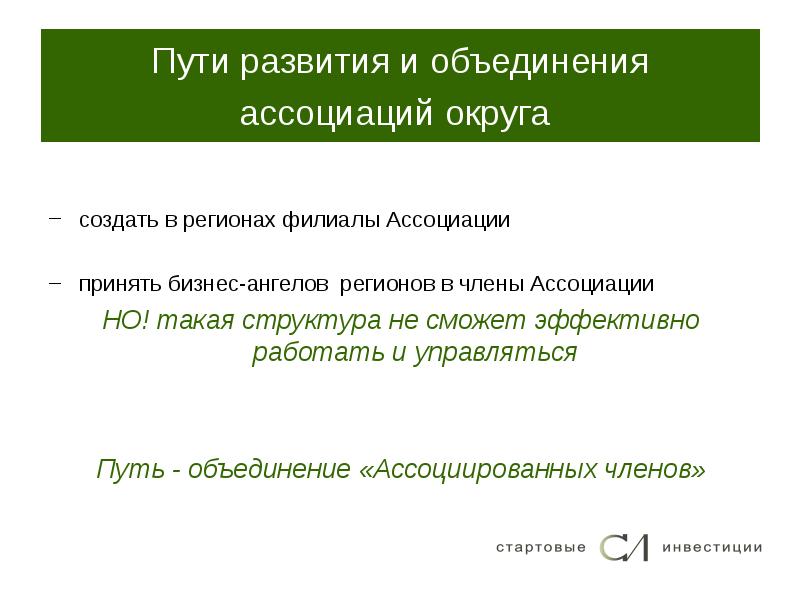 Пути развития и объединения ассоциаций округа

– создать в регионах филиалы Ассоциации

– принять бизнес-ангелов регионов в члены Ассоциации

НО! такая структура не сможет эффективно работать и управляться

Путь - объединение «Ассоциированных членов»

стартовые СИ инвестиции